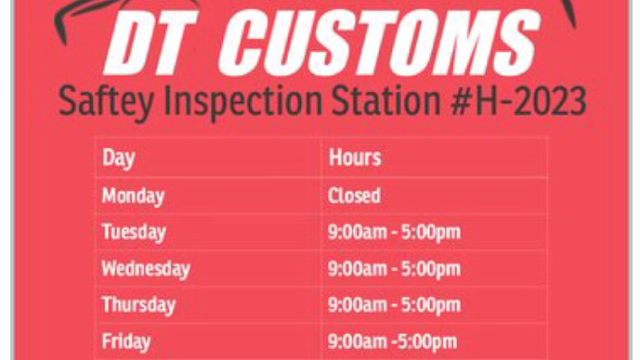 DT CUSTOMS
Saftey Inspection Station #H-2023

| Day | Hours |
|---|---|
| Monday | Closed |
| Tuesday | 9:00am - 5:00pm |
| Wednesday | 9:00am - 5:00pm |
| Thursday | 9:00am - 5:00pm |
| Friday | 9:00am -5:00pm |